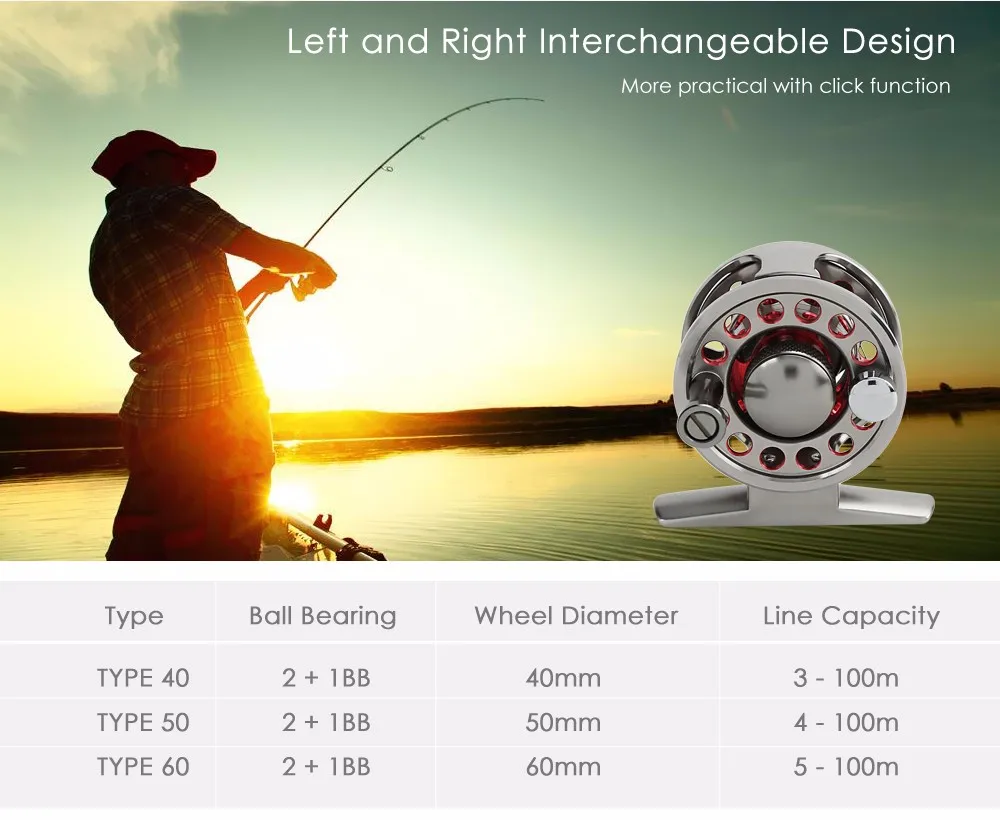 Left and Right Interchangeable Design
More practical with click function

| Type | Ball Bearing | Wheel Diameter | Line Capacity |
|---|---|---|---|
| TYPE 40 | 2 + 1BB | 40mm | 3 - 100m |
| TYPE 50 | 2 + 1BB | 50mm | 4 - 100m |
| TYPE 60 | 2 + 1BB | 60mm | 5 - 100m |